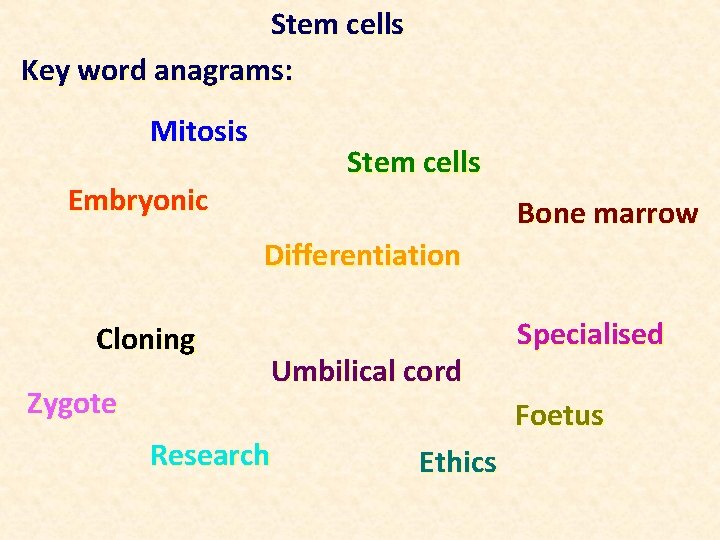 Stem cells

Key word anagrams:

Mitosis

Stem cells

Embryonic

Bone marrow

Differentiation

Cloning

Specialised

Umbilical cord

Zygote

Foetus

Research

Ethics